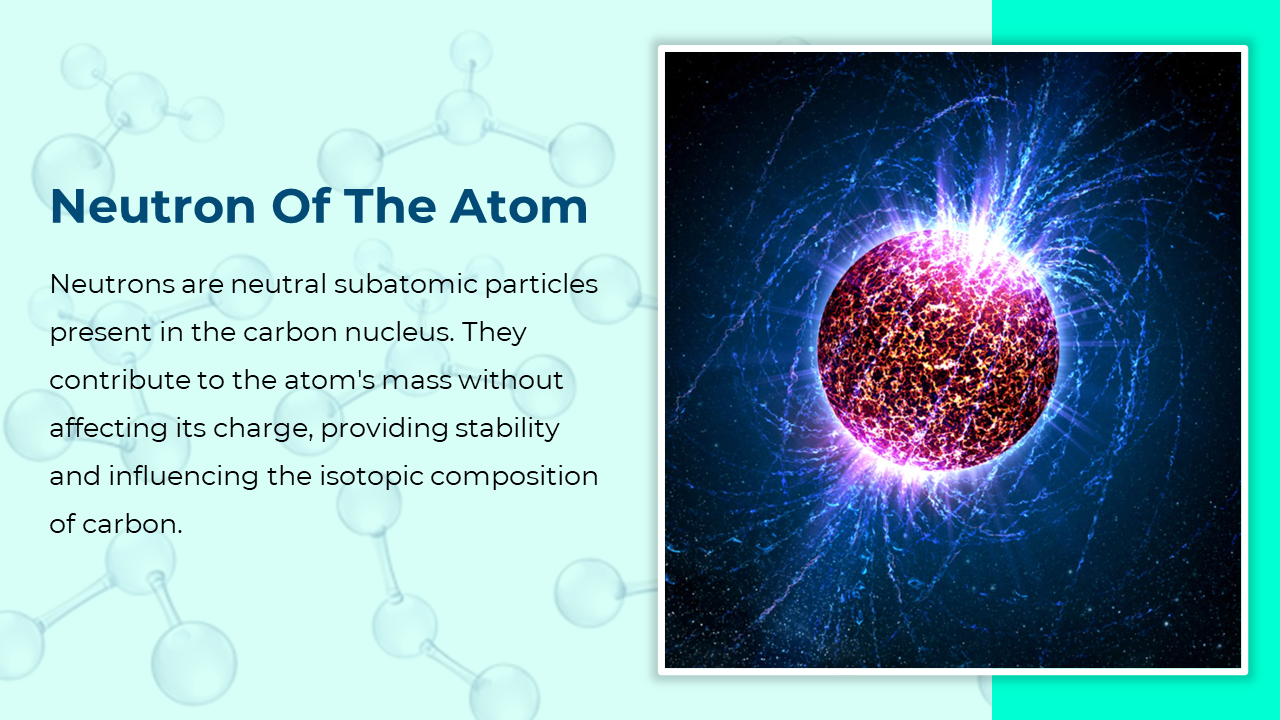 Neutron Of The Atom

Neutrons are neutral subatomic particles present in the carbon nucleus. They contribute to the atom's mass without affecting its charge, providing stability and influencing the isotopic composition of carbon.